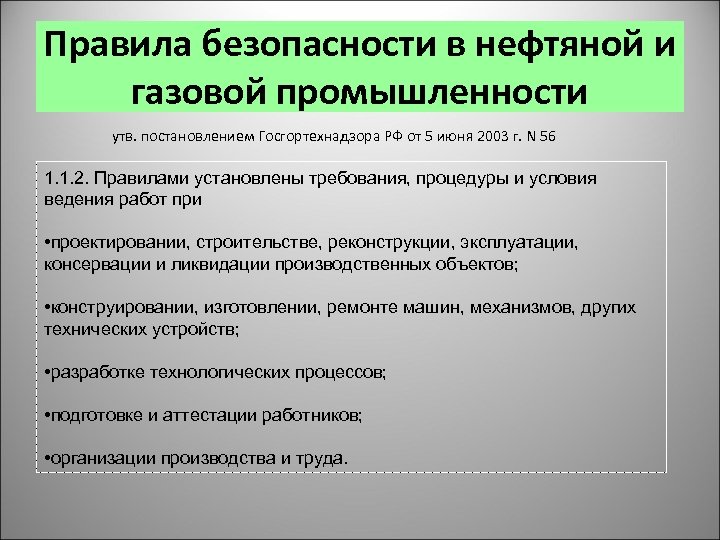 Правила безопасности в нефтяной и газовой промышленности

утв. постановлением Госгортехнадзора РФ от 5 июня 2003 г. N 56

1.1.2. Правилами установлены требования, процедуры и условия ведения работ при

•проектировании, строительстве, реконструкции, эксплуатации, консервации и ликвидации производственных объектов;

•конструировании, изготовлении, ремонте машин, механизмов, других технических устройств;

•разработке технологических процессов;

•подготовке и аттестации работников;

•организации производства и труда.